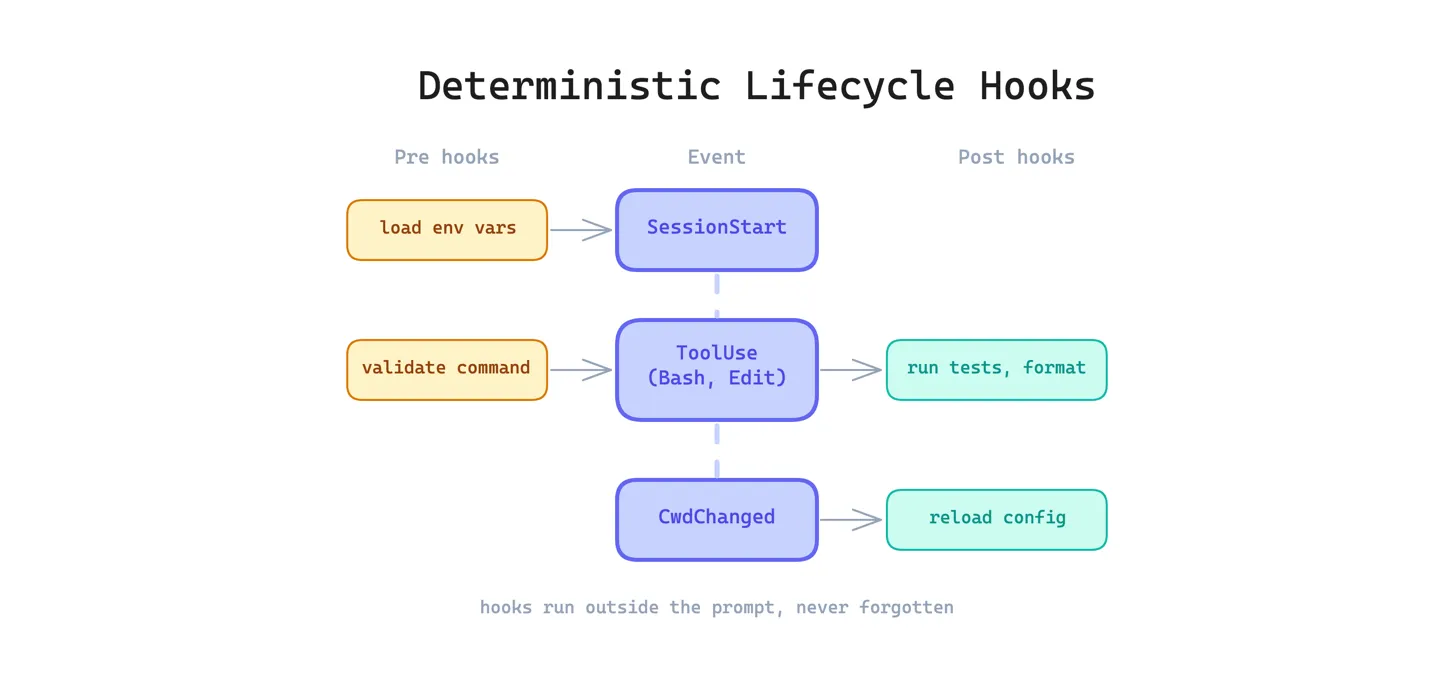 Deterministic Lifecycle Hooks

Pre hooks

Event

Post hooks

load env vars

SessionStart

validate command

ToolUse
(Bash, Edit)

run tests, format

CwdChanged

reload config

hooks run outside the prompt, never forgotten